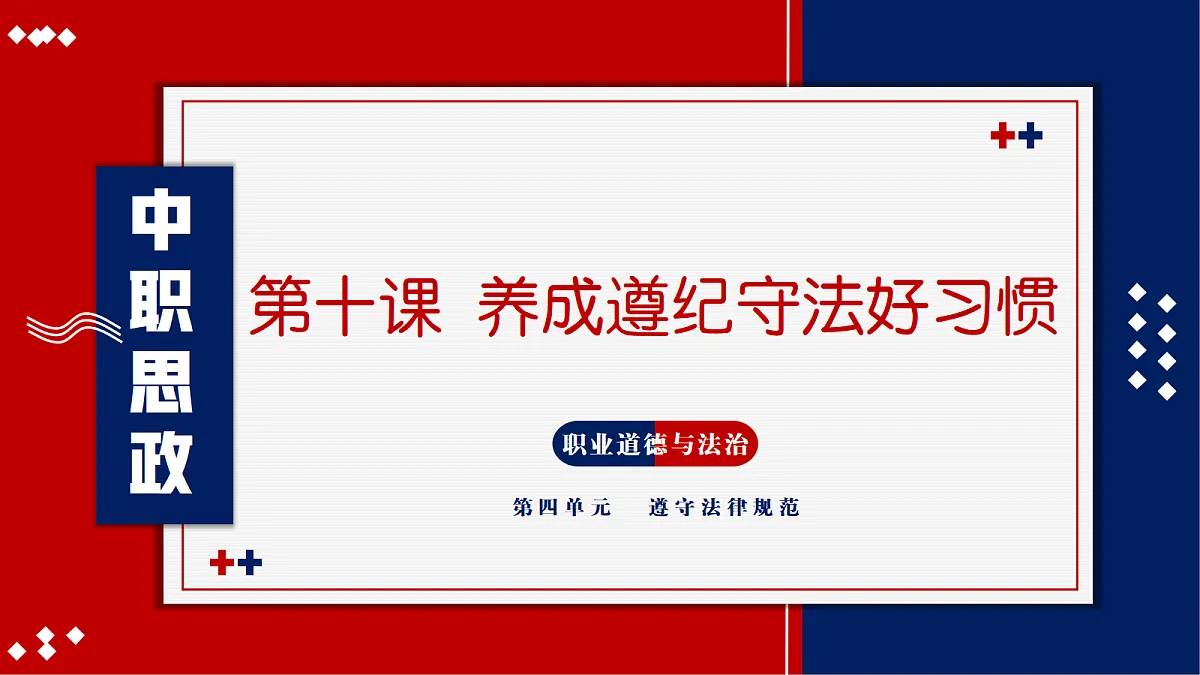 中职思政

第十课 养成遵纪守法好习惯

职业道德与法治

第四单元 遵守法律规范